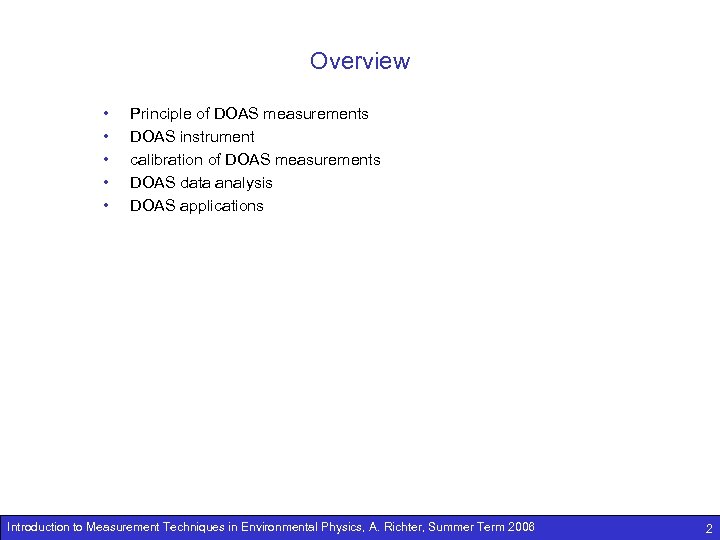 Overview

• Principle of DOAS measurements
• DOAS instrument
• calibration of DOAS measurements
• DOAS data analysis
• DOAS applications

Introduction to Measurement Techniques in Environmental Physics, A. Richter, Summer Term 2008 2